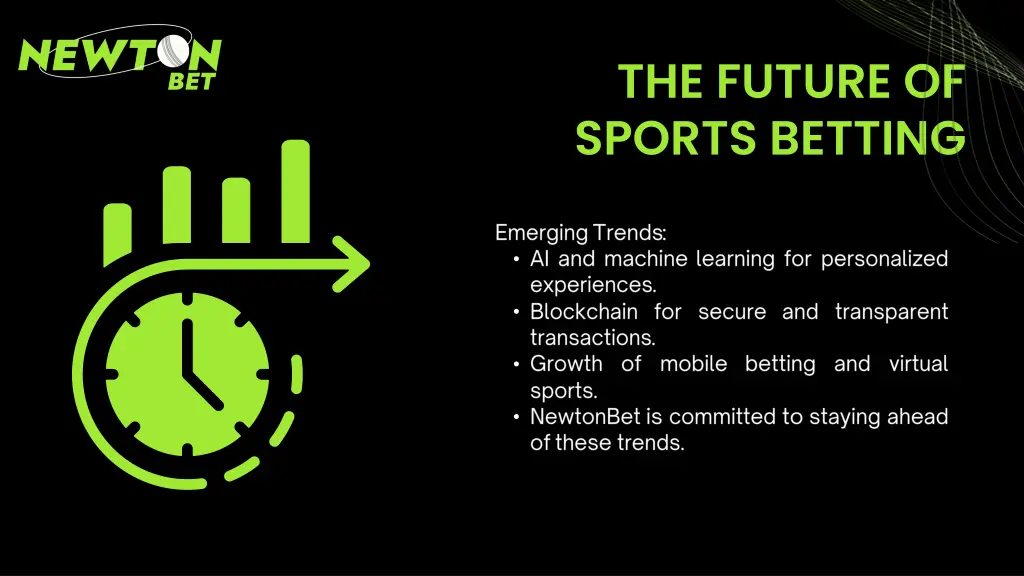 NEWTON BET

THE FUTURE OF SPORTS BETTING

Emerging Trends:
• AI and machine learning for personalized experiences.
• Blockchain for secure and transparent transactions.
• Growth of mobile betting and virtual sports.
• NewtonBet is committed to staying ahead of these trends.